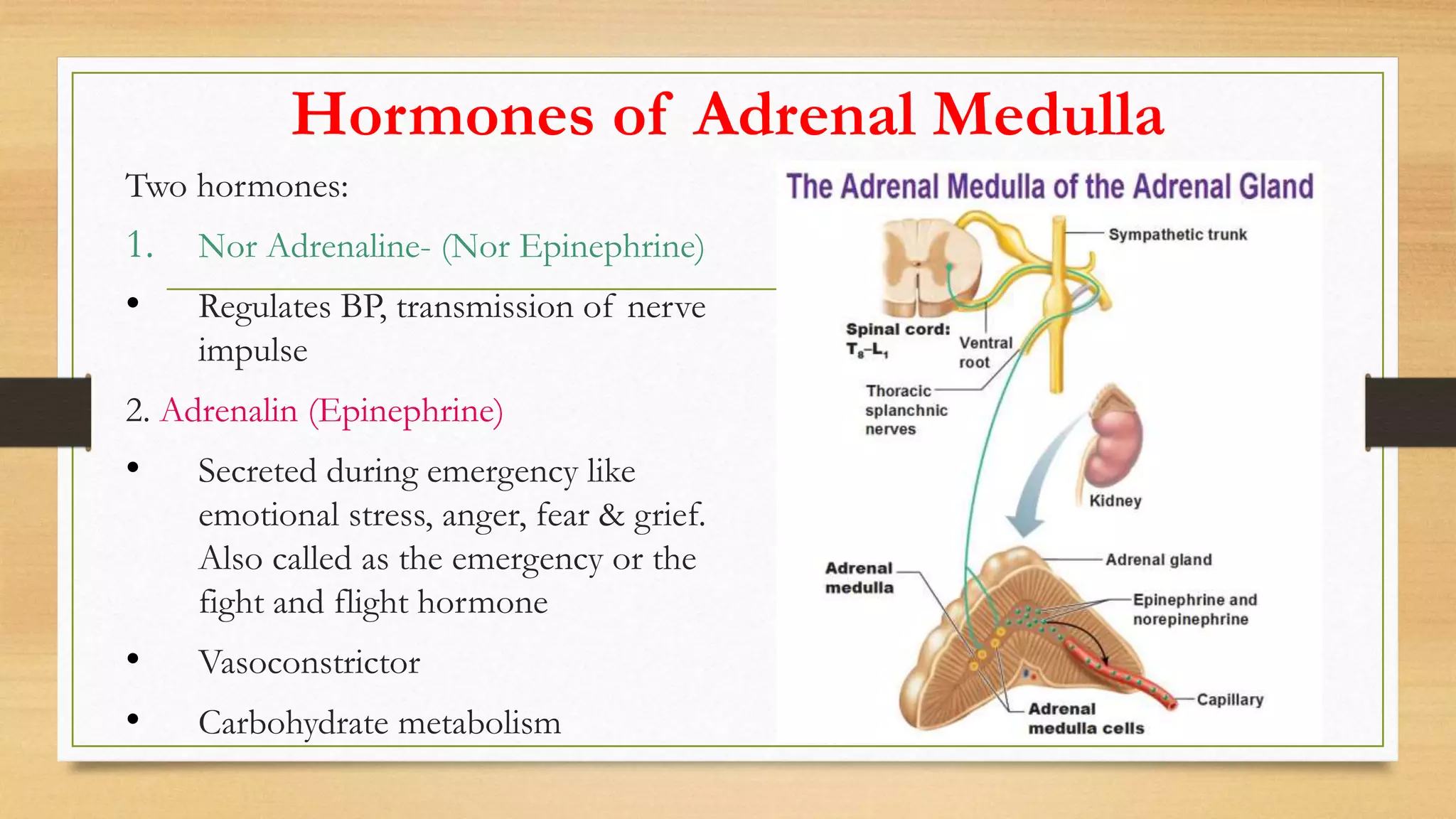 Hormones of Adrenal Medulla

Two hormones:

1. Nor Adrenaline- (Nor Epinephrine)

• Regulates BP, transmission of nerve impulse

2. Adrenalin (Epinephrine)

• Secreted during emergency like emotional stress, anger, fear & grief. Also called as the emergency or the fight and flight hormone

• Vasoconstrictor

• Carbohydrate metabolism

The Adrenal Medulla of the Adrenal Gland

Sympathetic trunk

Spinal cord: $T_8$–$L_1$

Ventral root

Thoracic splanchnic nerves

Kidney

Adrenal medulla

Adrenal gland

Epinephrine and norepinephrine

Capillary

Adrenal medulla cells